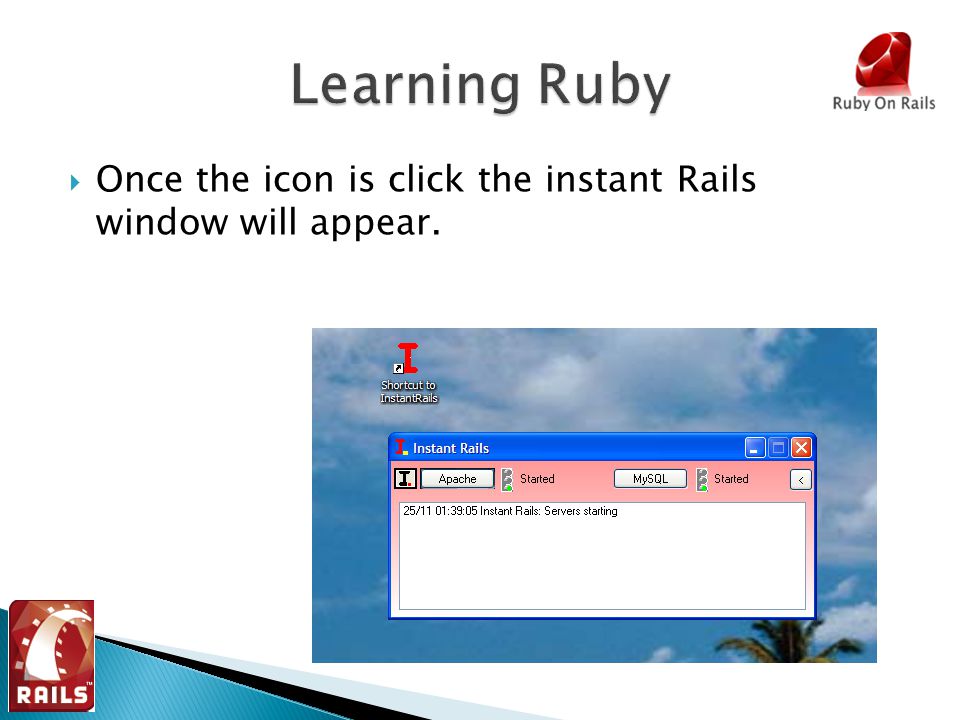 Learning Ruby

Ruby On Rails

Once the icon is click the instant Rails window will appear.

Shortcut to InstantRails

Instant Rails

Apache

Started

MySQL

Started

<

25/11 01:39:05 Instant Rails: Servers starting

RAILS